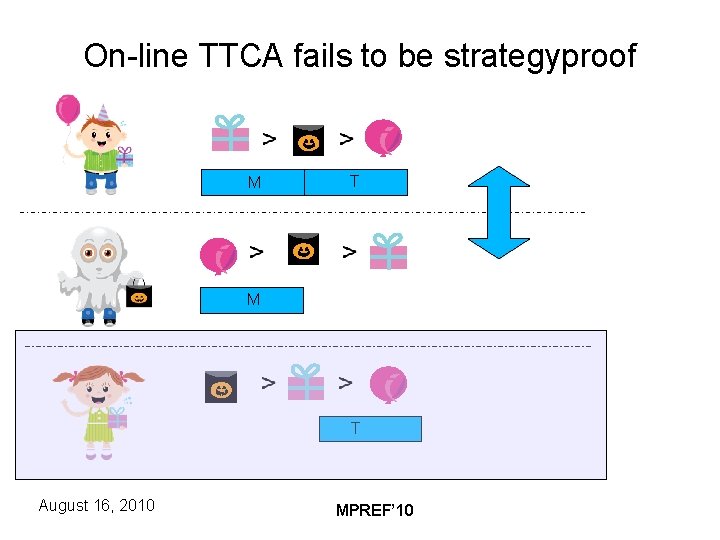 On-line TTCA fails to be strategyproof

>
>

M
T

>
>

M

>
>

T

August 16, 2010

MPREF'10